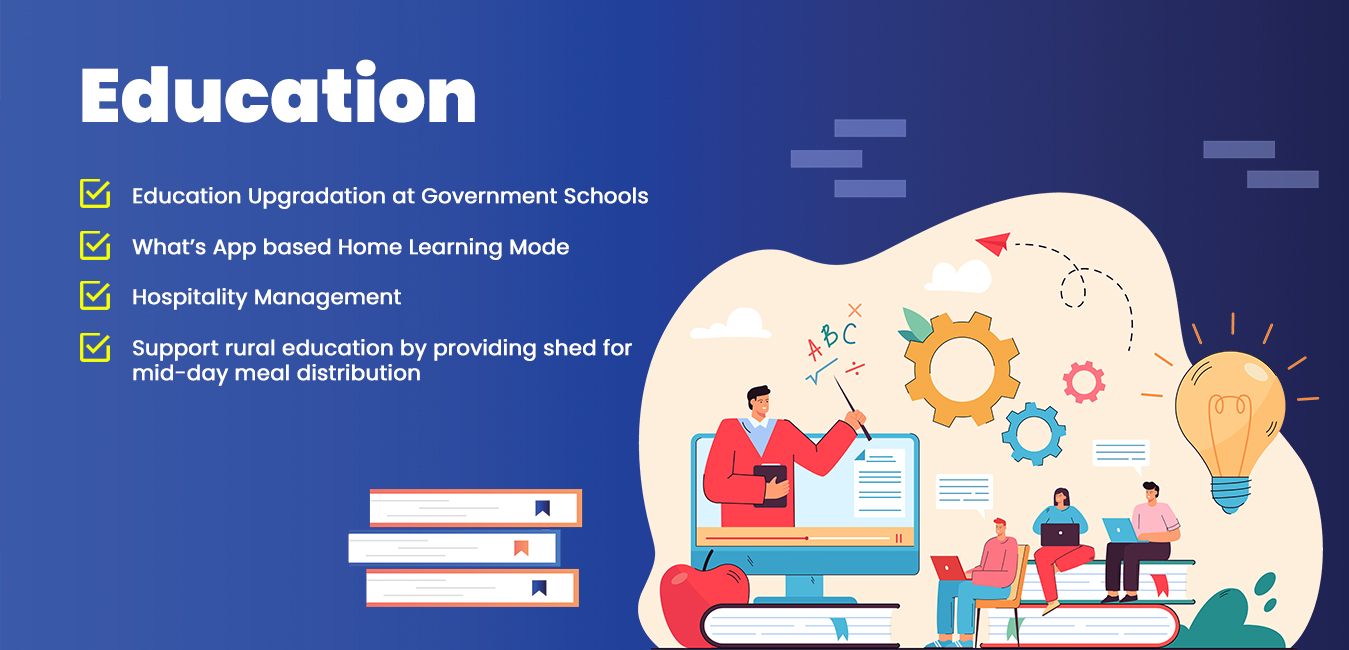 Education

Education Upgradation at Government Schools

What's App based Home Learning Mode

Hospitality Management

Support rural education by providing shed for mid-day meal distribution

A B C